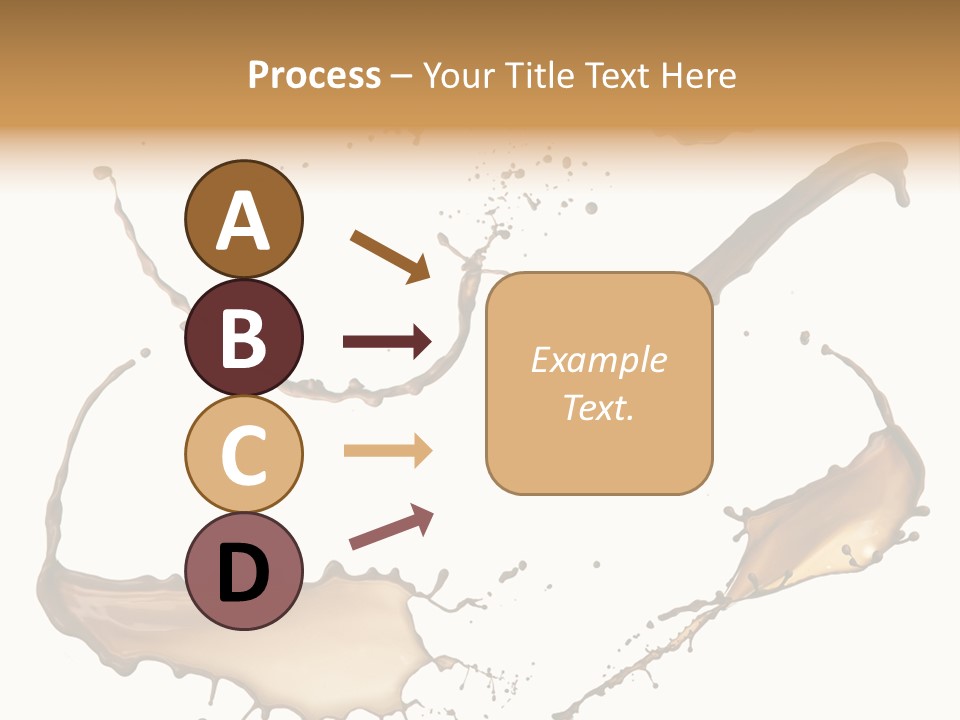 Process – Your Title Text Here

A

B

C

D

Example Text.